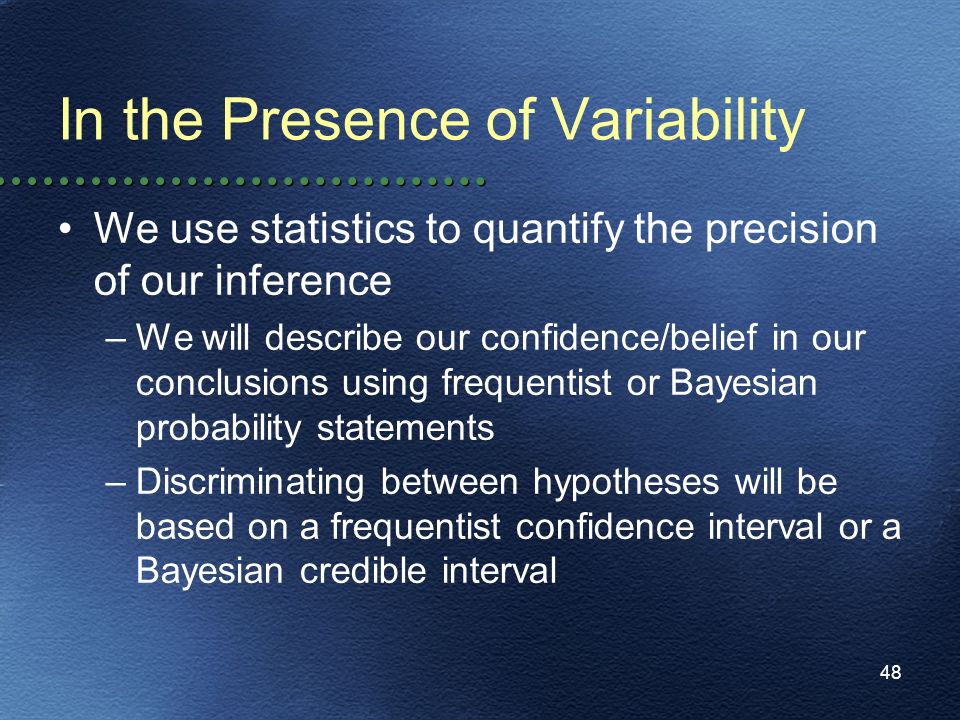 In the Presence of Variability

• We use statistics to quantify the precision of our inference

– We will describe our confidence/belief in our conclusions using frequentist or Bayesian probability statements

– Discriminating between hypotheses will be based on a frequentist confidence interval or a Bayesian credible interval

48